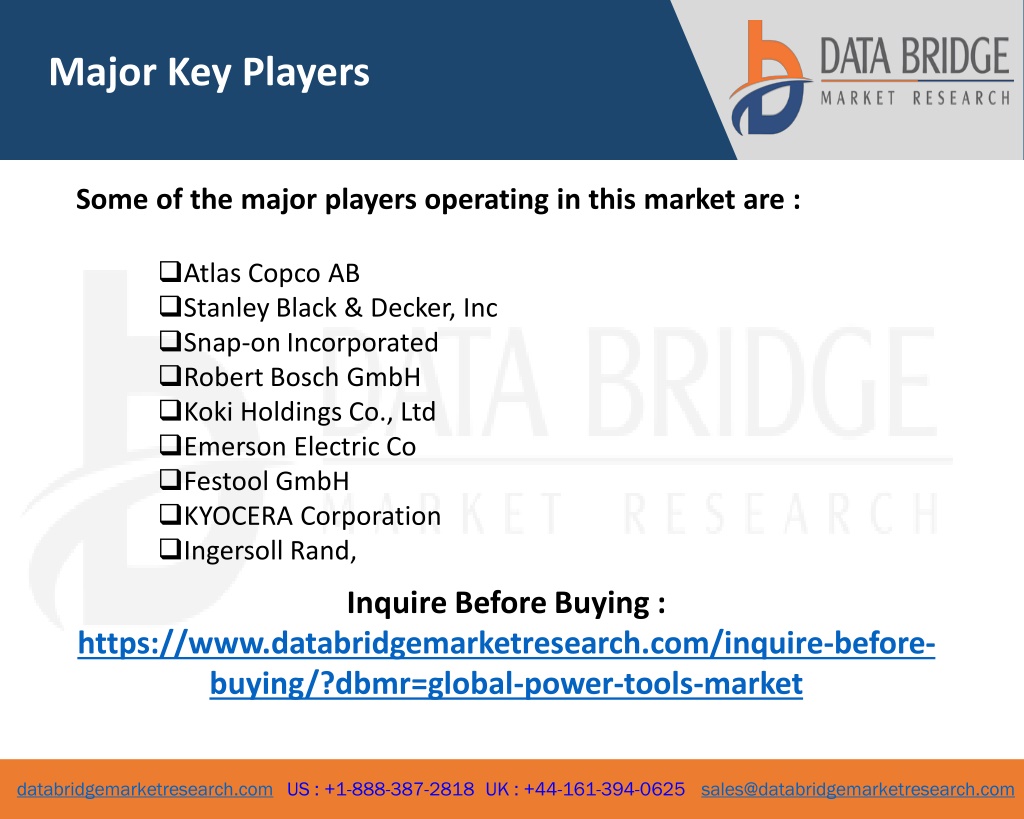 Major Key Players

DATA BRIDGE
MARKET RESEARCH

Some of the major players operating in this market are :

❑Atlas Copco AB
❑Stanley Black & Decker, Inc
❑Snap-on Incorporated
❑Robert Bosch GmbH
❑Koki Holdings Co., Ltd
❑Emerson Electric Co
❑Festool GmbH
❑KYOCERA Corporation
❑Ingersoll Rand,

DATA BRIDGE
MARKET RESEARCH

Inquire Before Buying :
https://www.databridgemarketresearch.com/inquire-before-buying/?dbmr=global-power-tools-market

databridgemarketresearch.com US : +1-888-387-2818 UK : +44-161-394-0625 sales@databridgemarketresearch.com